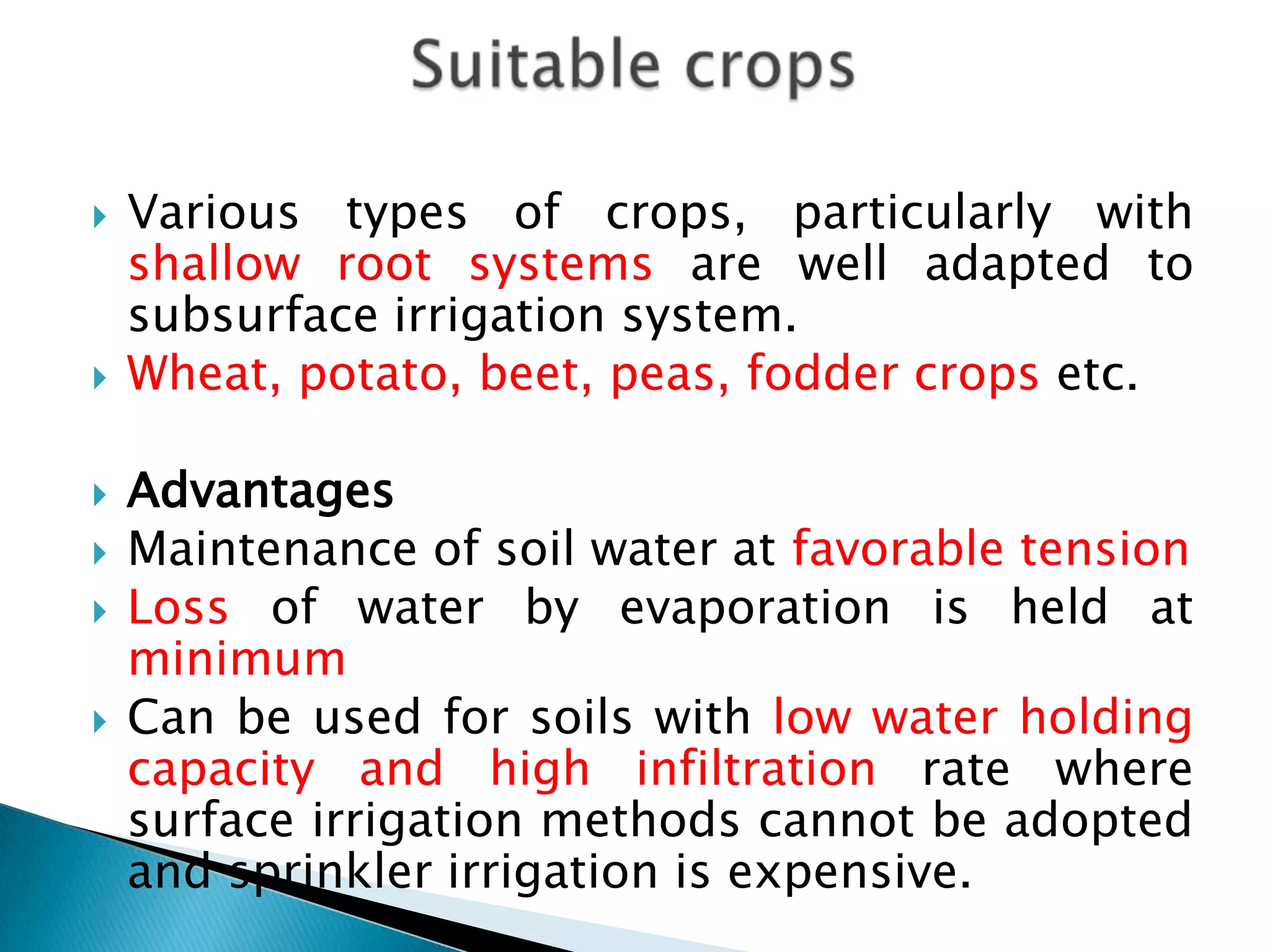 Suitable crops

Various types of crops, particularly with shallow root systems are well adapted to subsurface irrigation system.

Wheat, potato, beet, peas, fodder crops etc.

Advantages

Maintenance of soil water at favorable tension

Loss of water by evaporation is held at minimum

Can be used for soils with low water holding capacity and high infiltration rate where surface irrigation methods cannot be adopted and sprinkler irrigation is expensive.